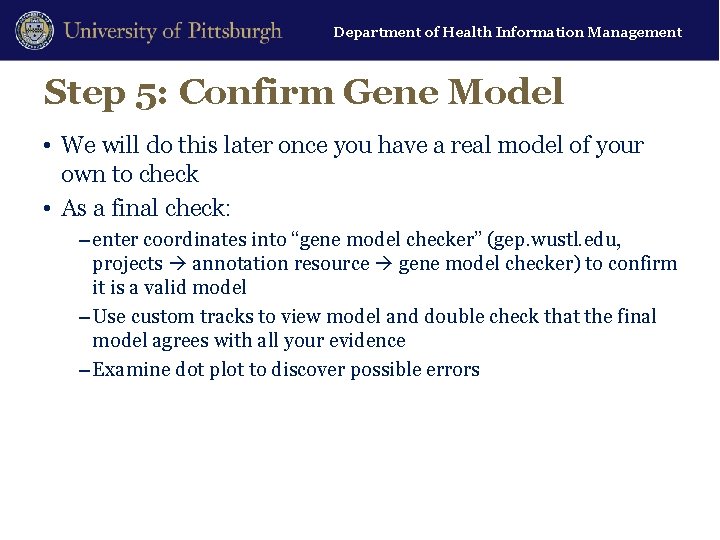 University of Pittsburgh

Department of Health Information Management

Step 5: Confirm Gene Model

• We will do this later once you have a real model of your own to check

• As a final check:

– enter coordinates into “gene model checker” (gep.wustl.edu, projects → annotation resource → gene model checker) to confirm it is a valid model

– Use custom tracks to view model and double check that the final model agrees with all your evidence

– Examine dot plot to discover possible errors